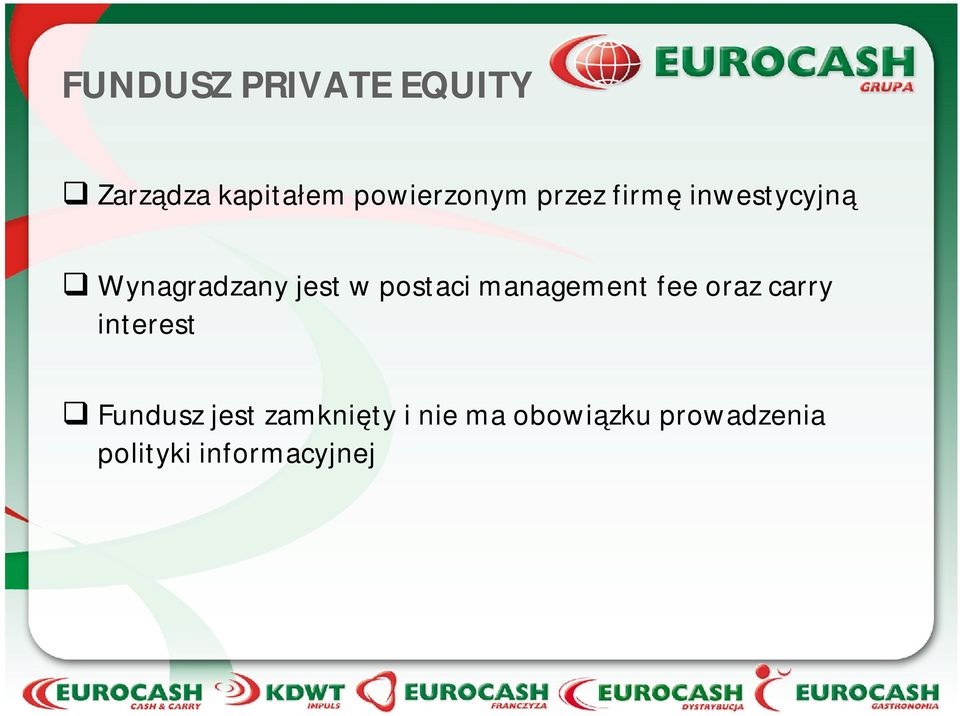 FUNDUSZ PRIVATE EQUITY

EUROCASH GRUPA

❑ Zarządza kapitałem powierzonym przez firmę inwestycyjną

❑ Wynagradzany jest w postaci management fee oraz carry interest

❑ Fundusz jest zamknięty i nie ma obowiązku prowadzenia polityki informacyjnej

EUROCASH CASH & CARRY KDWT IMPULS EUROCASH FRANCZYZA EUROCASH DYSTRYBUCJA EUROCASH GASTRONOMIA